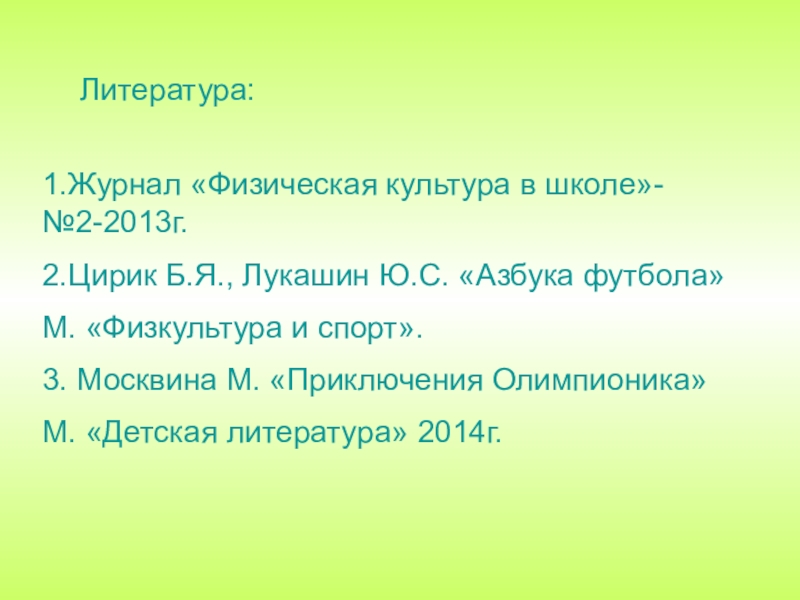 Литература:

1.Журнал «Физическая культура в школе»-№2-2013г.

2.Цирик Б.Я., Лукашин Ю.С. «Азбука футбола» М. «Физкультура и спорт».

3. Москвина М. «Приключения Олимпионика» М. «Детская литература» 2014г.